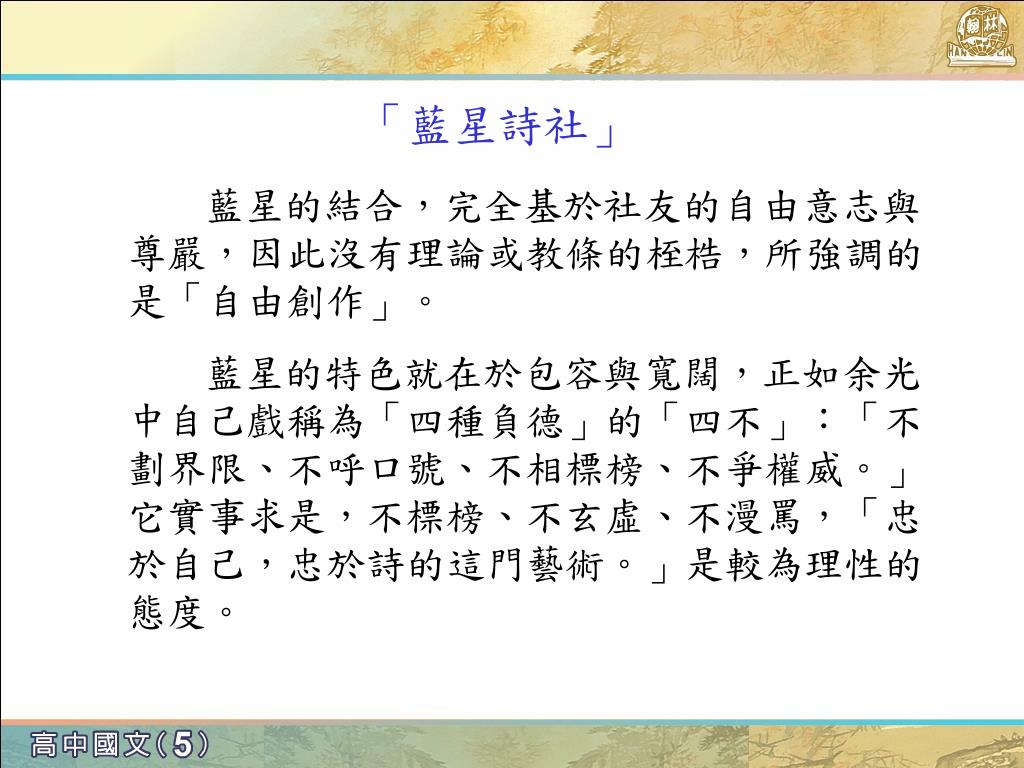 翰林
HAN LIN

「藍星詩社」

藍星的結合，完全基於社友的自由意志與尊嚴，因此沒有理論或教條的桎梏，所強調的是「自由創作」。

藍星的特色就在於包容與寬闊，正如余光中自己戲稱為「四種負德」的「四不」：「不劃界限、不呼口號、不相標榜、不爭權威。」它實事求是，不標榜、不玄虛、不漫罵，「忠於自己，忠於詩的這門藝術。」是較為理性的態度。

高中國文(5)